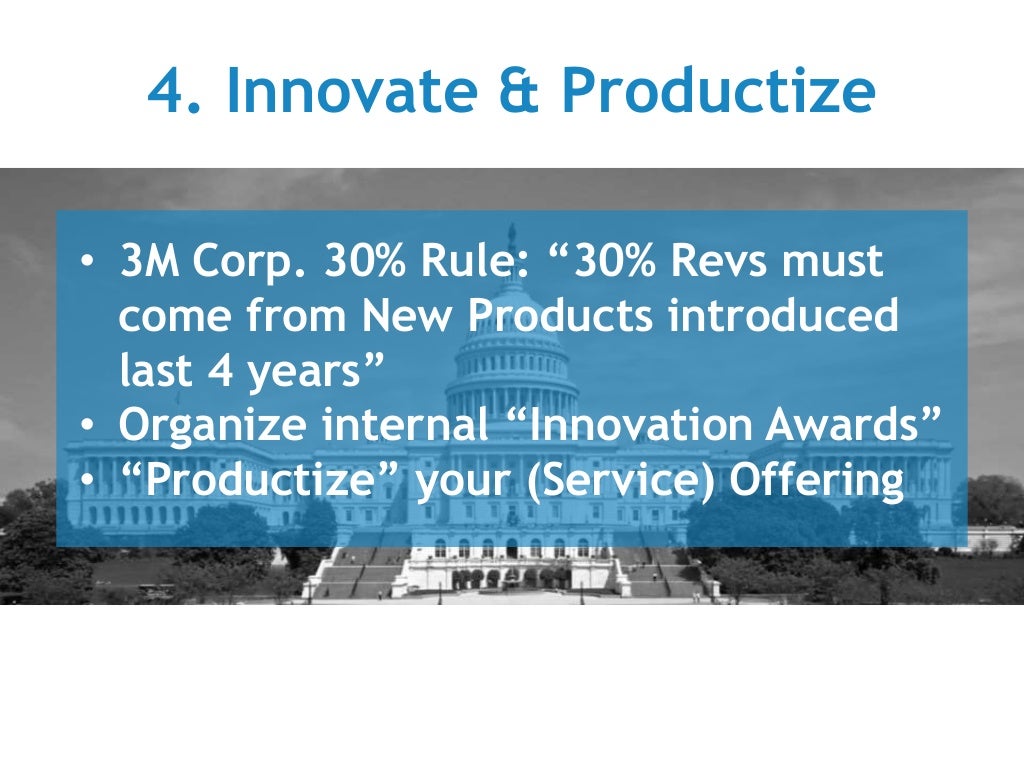 4. Innovate & Productize

• 3M Corp. 30% Rule: “30% Revs must come from New Products introduced last 4 years”
• Organize internal “Innovation Awards”
• “Productize” your (Service) Offering